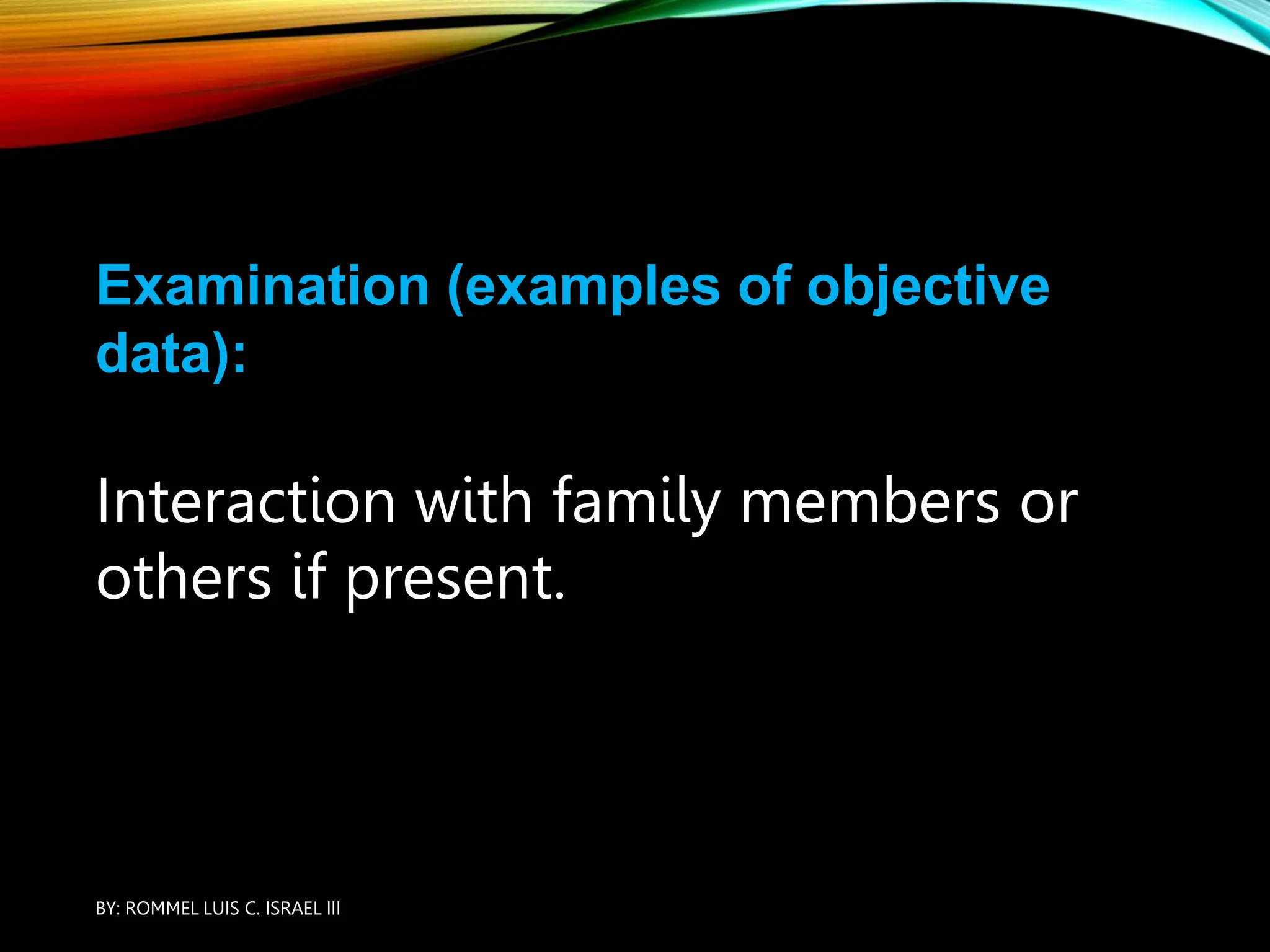 Examination (examples of objective data):

Interaction with family members or others if present.

BY: ROMMEL LUIS C. ISRAEL III